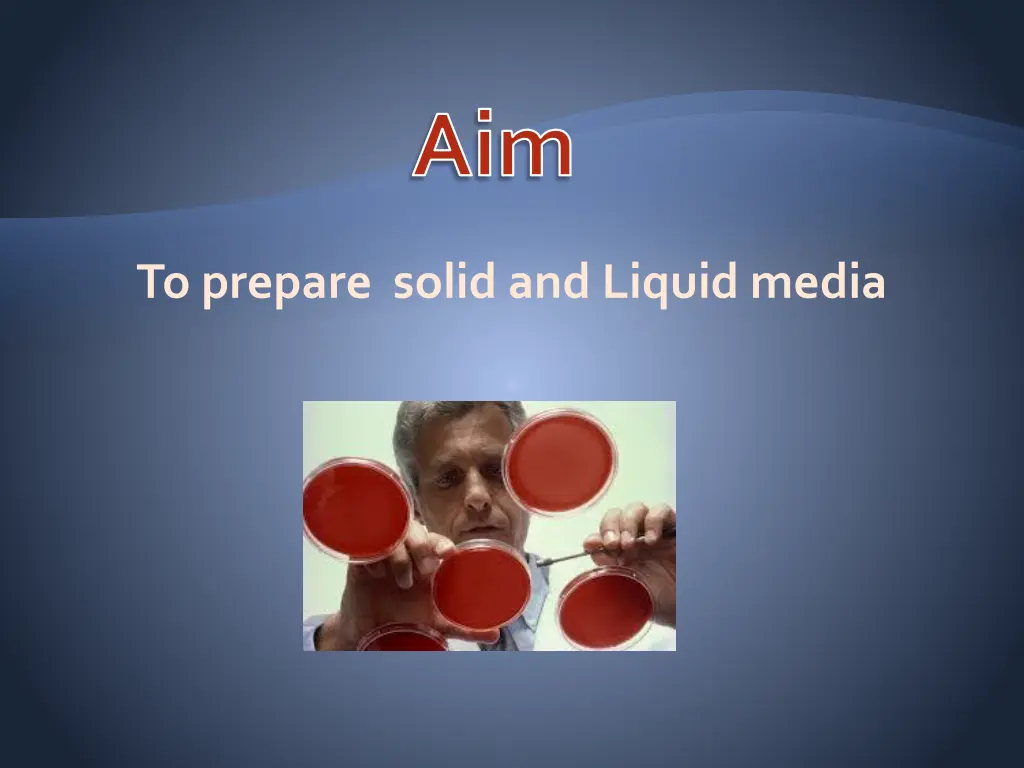 Aim

To prepare  solid and Liquid media